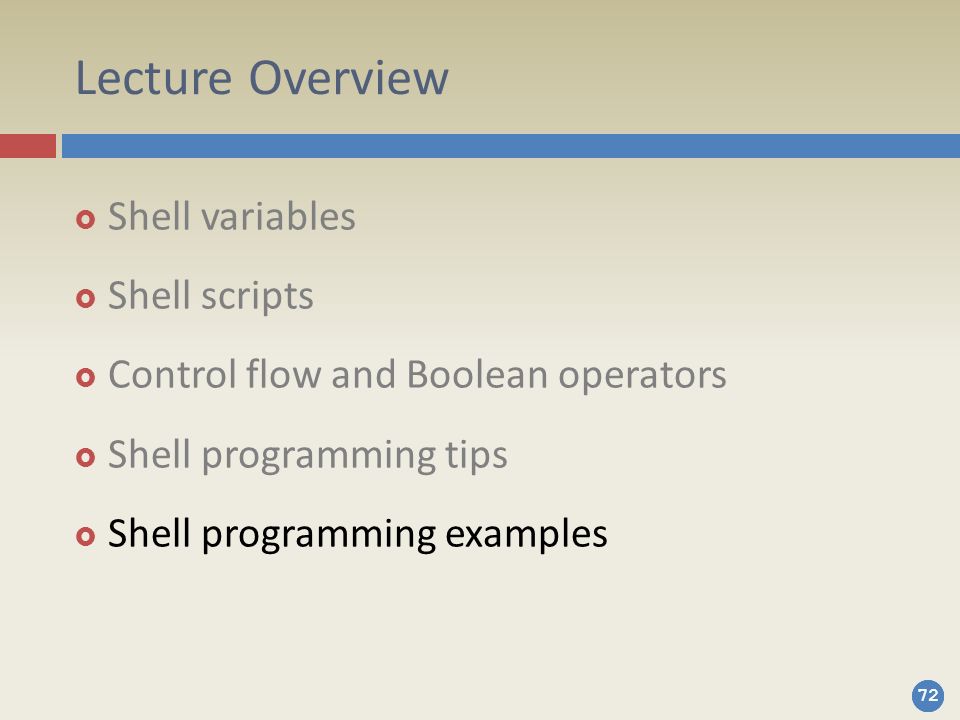 Lecture Overview

- Shell variables
- Shell scripts
- Control flow and Boolean operators
- Shell programming tips
- Shell programming examples

72